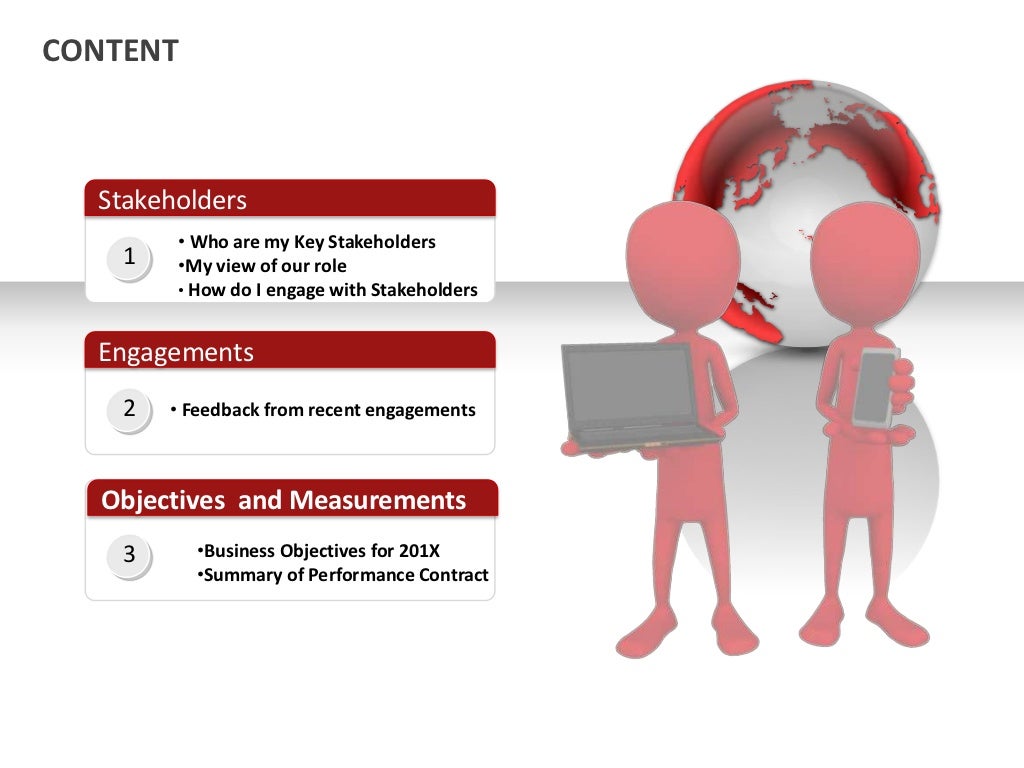 CONTENT

Stakeholders

1

• Who are my Key Stakeholders
•My view of our role
• How do I engage with Stakeholders

Engagements

2

• Feedback from recent engagements

Objectives and Measurements

3

•Business Objectives for 201X
•Summary of Performance Contract